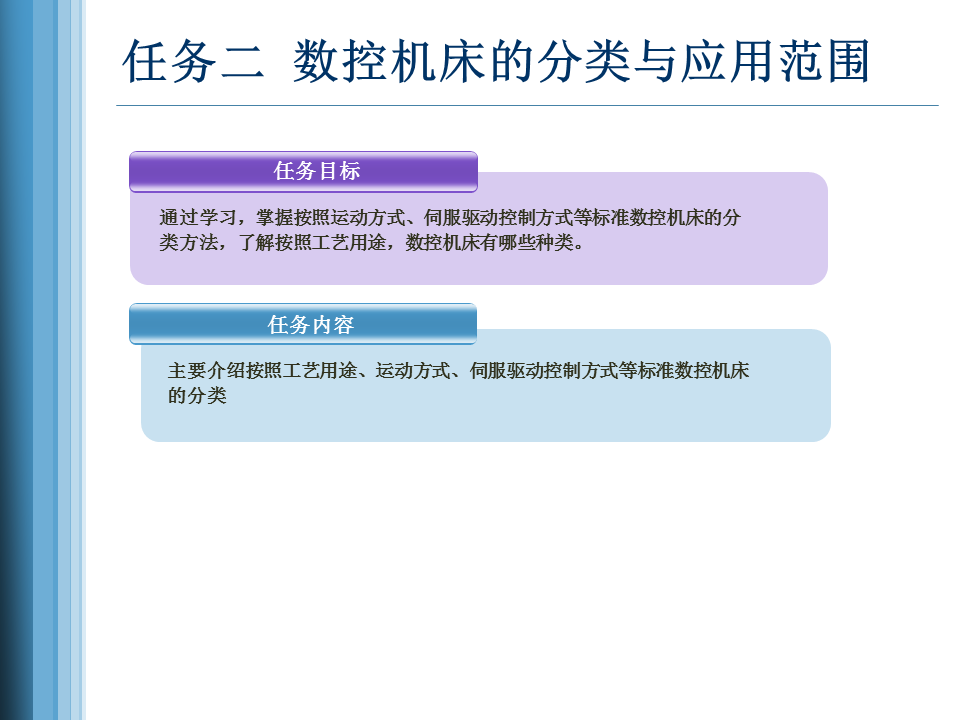 任务二 数控机床的分类与应用范围

任务目标

通过学习，掌握按照运动方式、伺服驱动控制方式等标准数控机床的分类方法，了解按照工艺用途，数控机床有哪些种类。

任务内容

主要介绍按照工艺用途、运动方式、伺服驱动控制方式等标准数控机床的分类